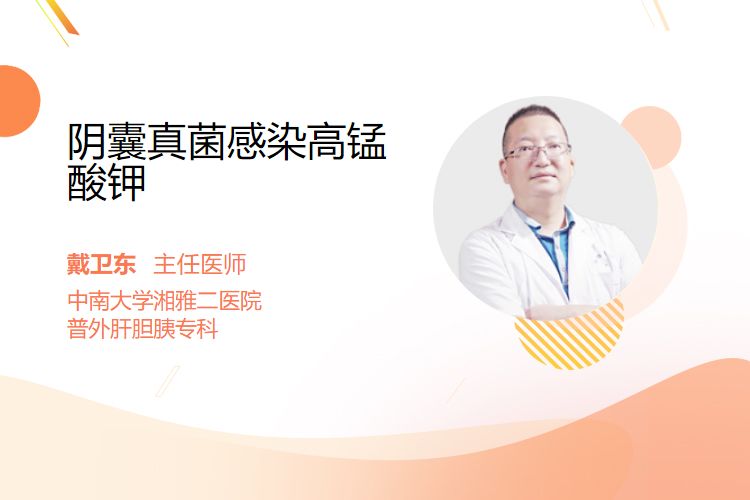 阴囊真菌感染高锰酸钾

戴卫东 主任医师

中南大学湘雅二医院
普外肝胆胰专科